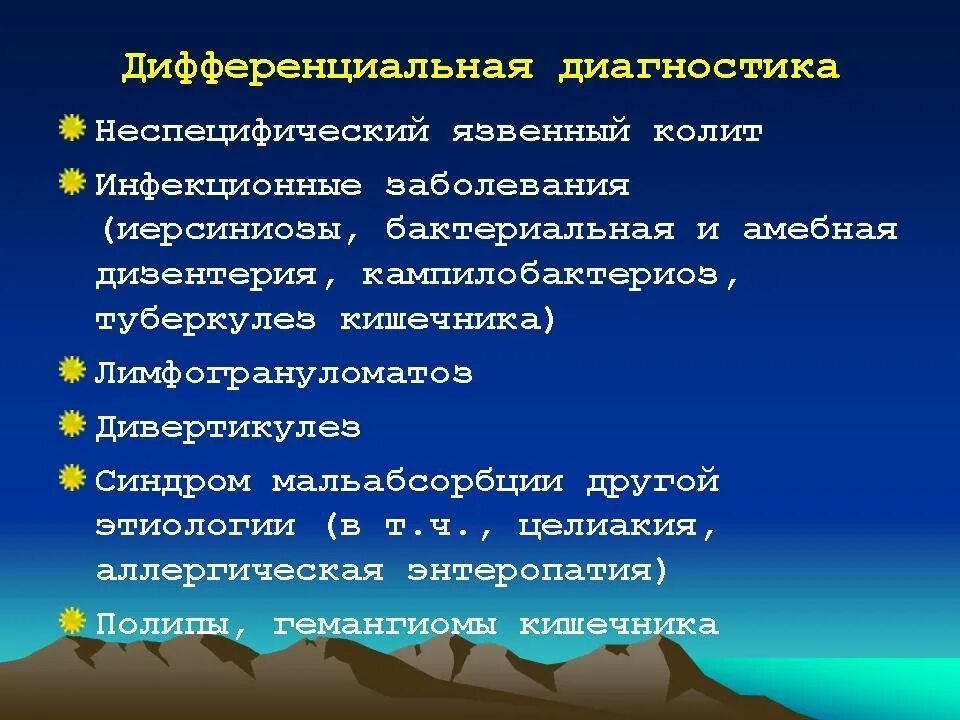 Дифференциальная диагностика

Неспецифический язвенный колит

Инфекционные заболевания (иерсиниозы, бактериальная и амебная дизентерия, кампилобактериоз, туберкулез кишечника)

Лимфогрануломатоз

Дивертикулез

Синдром мальабсорбции другой этиологии (в т.ч., целиакия, аллергическая энтеропатия)

Полипы, гемангиомы кишечника